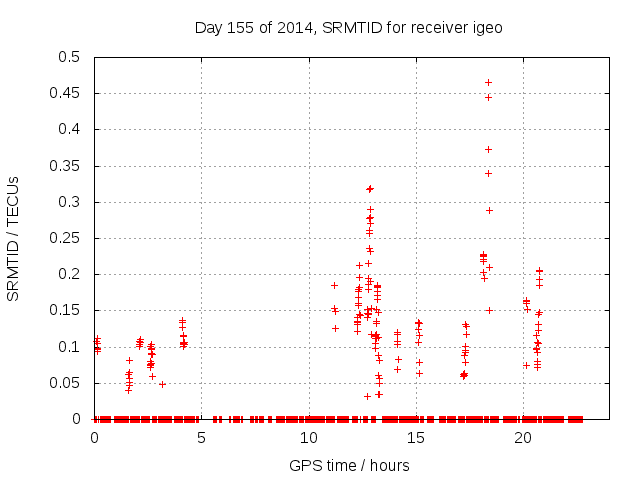 Day 155 of 2014, SRMTID for receiver igeo

SRMTID / TECUs

0.5
0.45
0.4
0.35
0.3
0.25
0.2
0.15
0.1
0.05
0

0
5
10
15
20

GPS time / hours